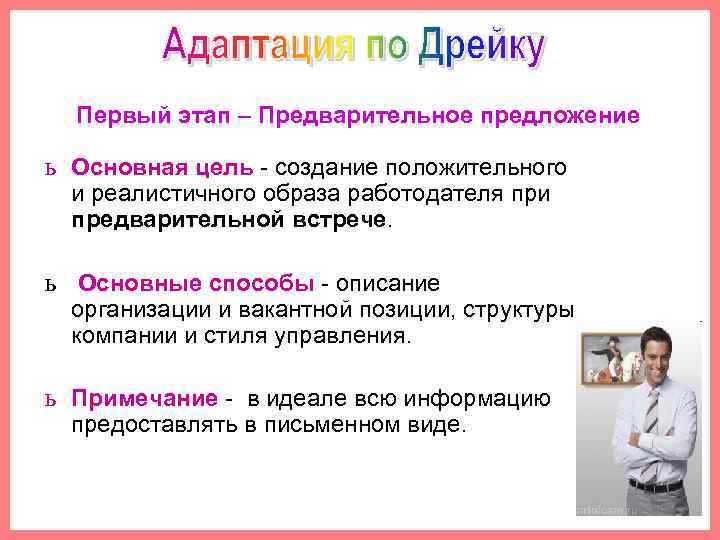 Адаптация по Дрейку

Первый этап – Предварительное предложение

ь Основная цель - создание положительного и реалистичного образа работодателя при предварительной встрече.

ь Основные способы - описание организации и вакантной позиции, структуры компании и стиля управления.

ь Примечание - в идеале всю информацию предоставлять в письменном виде.